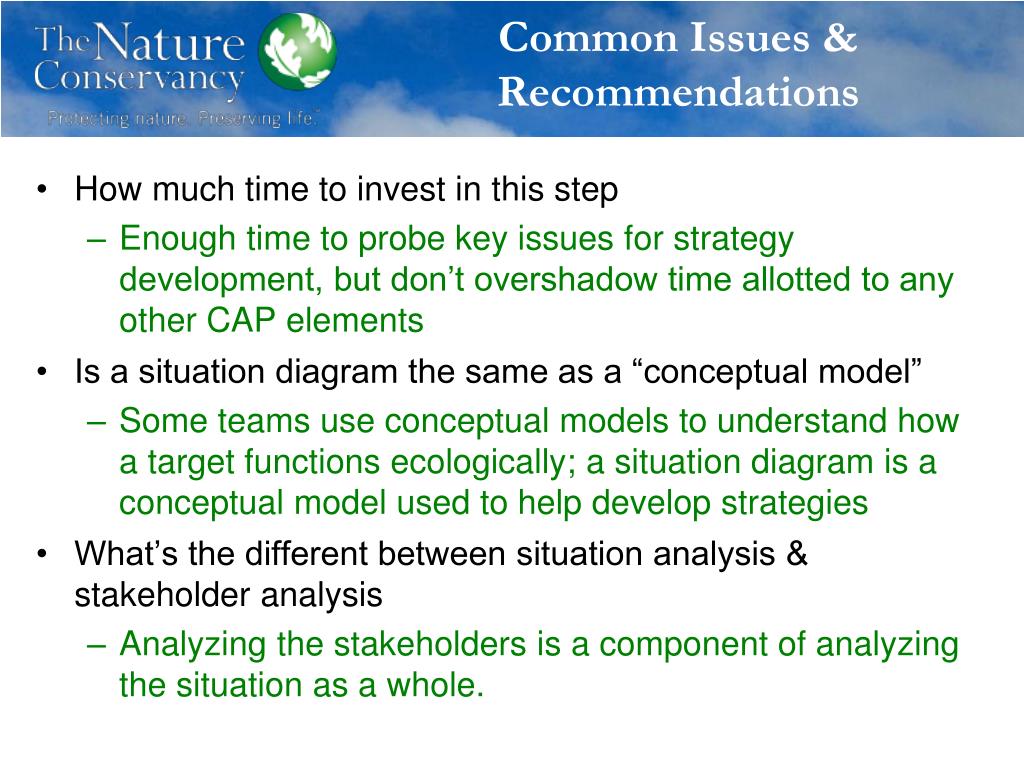 The Nature Conservancy
Protecting nature. Preserving life.™

Common Issues & Recommendations

• How much time to invest in this step
– Enough time to probe key issues for strategy development, but don’t overshadow time allotted to any other CAP elements
• Is a situation diagram the same as a “conceptual model”
– Some teams use conceptual models to understand how a target functions ecologically; a situation diagram is a conceptual model used to help develop strategies
• What’s the different between situation analysis & stakeholder analysis
– Analyzing the stakeholders is a component of analyzing the situation as a whole.